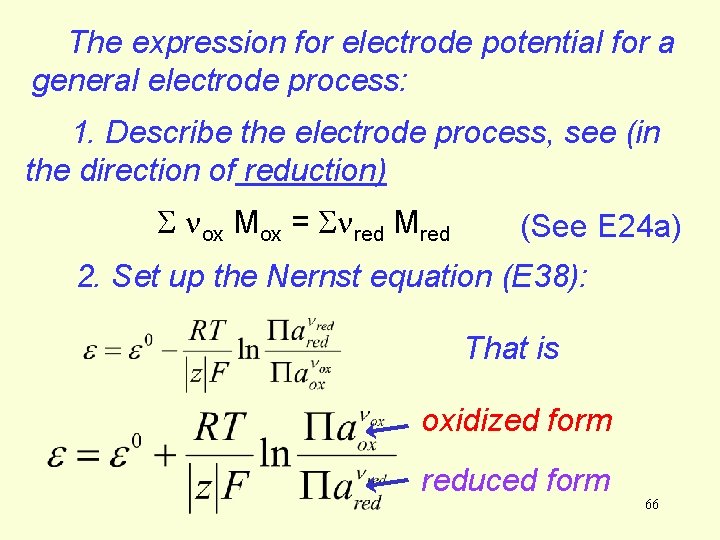 The expression for electrode potential for a general electrode process:

1. Describe the electrode process, see (in the direction of reduction)

$\Sigma \nu_{ox} M_{ox} = \Sigma \nu_{red} M_{red}$ (See E24a)

2. Set up the Nernst equation (E38):

$\varepsilon = \varepsilon^0 - \frac{RT}{|z|F} \ln \frac{\Pi a_{red}^{\nu_{red}}}{\Pi a_{ox}^{\nu_{ox}}}$ That is

$\varepsilon = \varepsilon^0 + \frac{RT}{|z|F} \ln \frac{\Pi a_{ox}^{\nu_{ox}}}{\Pi a_{red}^{\nu_{red}}}$ oxidized form reduced form

66